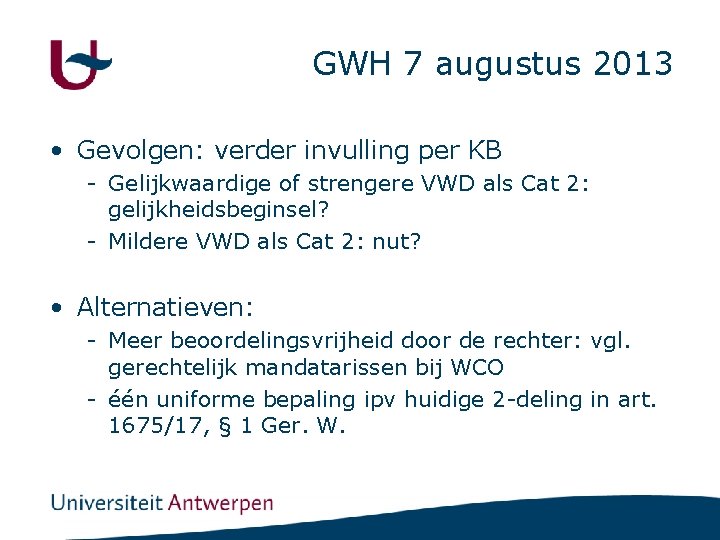 GWH 7 augustus 2013

• Gevolgen: verder invulling per KB
- Gelijkwaardige of strengere VWD als Cat 2: gelijkheidsbeginsel?
- Mildere VWD als Cat 2: nut?

• Alternatieven:
- Meer beoordelingsvrijheid door de rechter: vgl. gerechtelijk mandatarissen bij WCO
- één uniforme bepaling ipv huidige 2-deling in art. 1675/17, § 1 Ger. W.

Universiteit Antwerpen